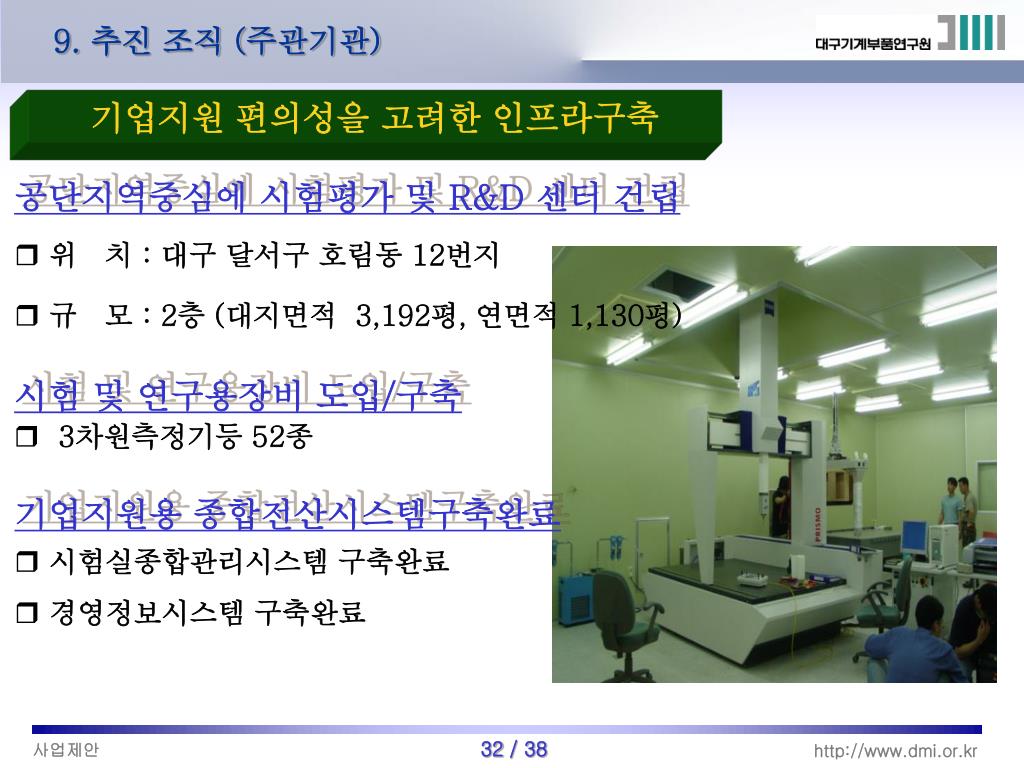 9. 추진 조직 (주관기관)

대구기계부품연구원

기업지원 편의성을 고려한 인프라구축

공단지역중심에 시험평가 및 R&D 센터 건립

❒ 위 치 : 대구 달서구 호림동 12번지

❒ 규 모 : 2층 (대지면적 3,192평, 연면적 1,130평)

시험 및 연구용장비 도입/구축

❒ 3차원측정기등 52종

기업지원용 종합전산시스템구축완료

❒ 시험실종합관리시스템 구축완료

❒ 경영정보시스템 구축완료

PRISMO

사업제안

32 / 38

http://www.dmi.or.kr